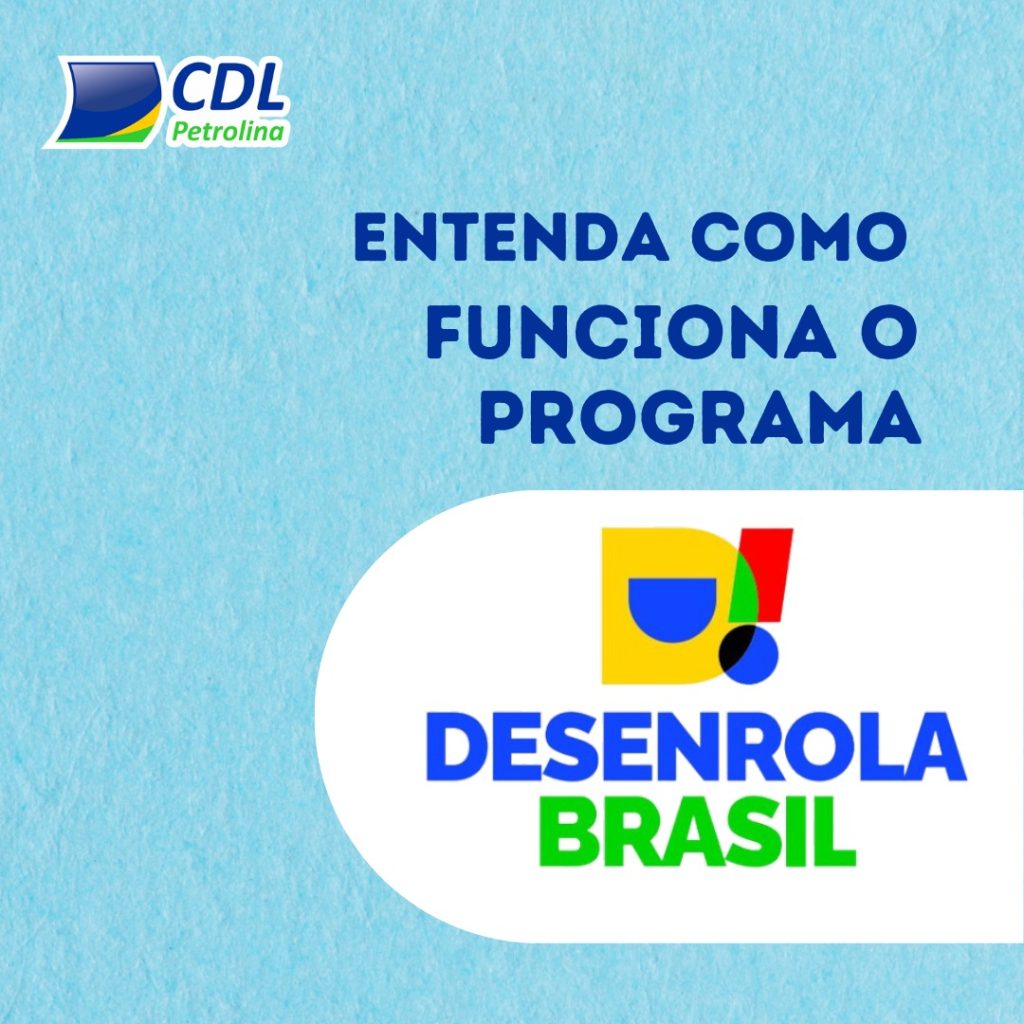 CDL
Petrolina

ENTENDA COMO FUNCIONA O PROGRAMA

D!

DESENROLA
BRASIL